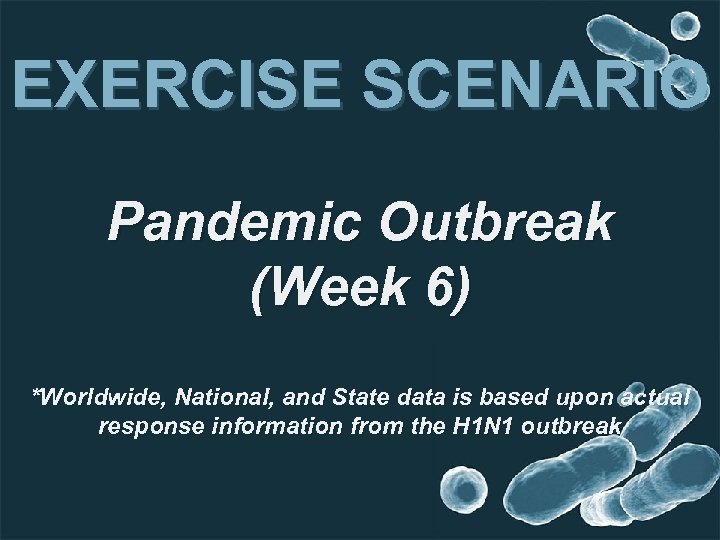 EXERCISE SCENARIO

Pandemic Outbreak (Week 6)

*Worldwide, National, and State data is based upon actual response information from the H1N1 outbreak